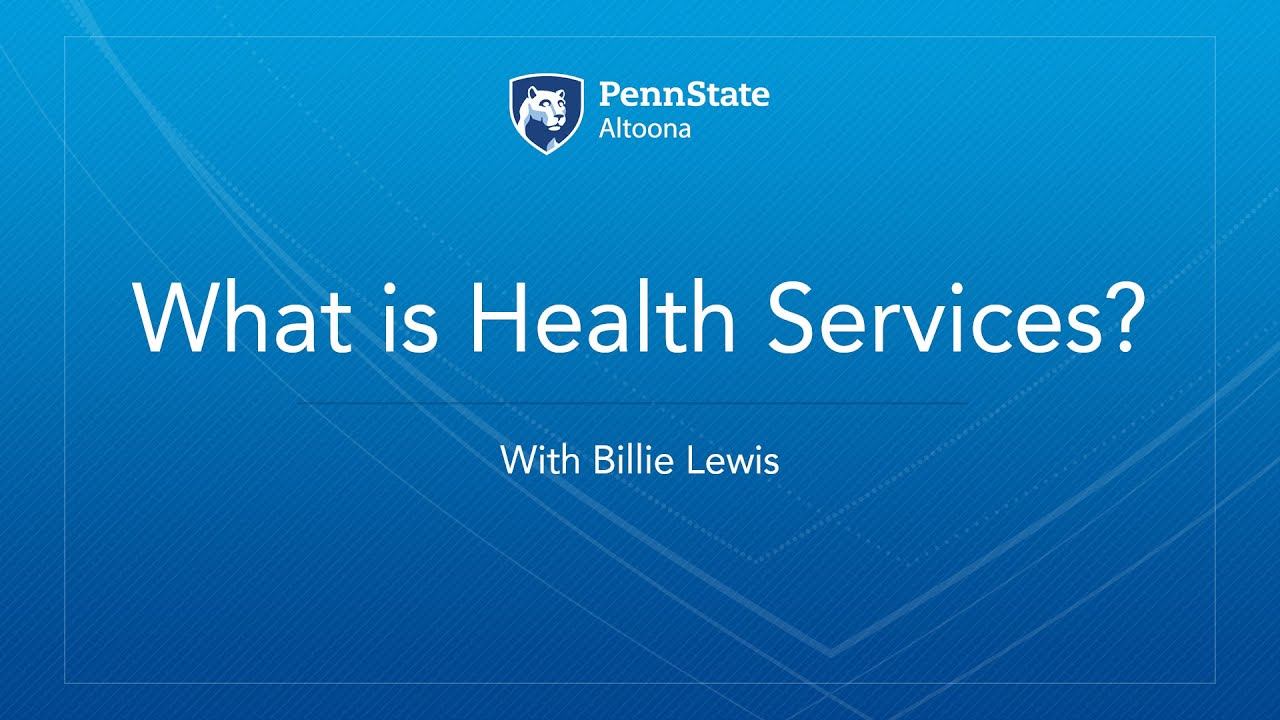 PennState
Altoona

What is Health Services?

With Billie Lewis